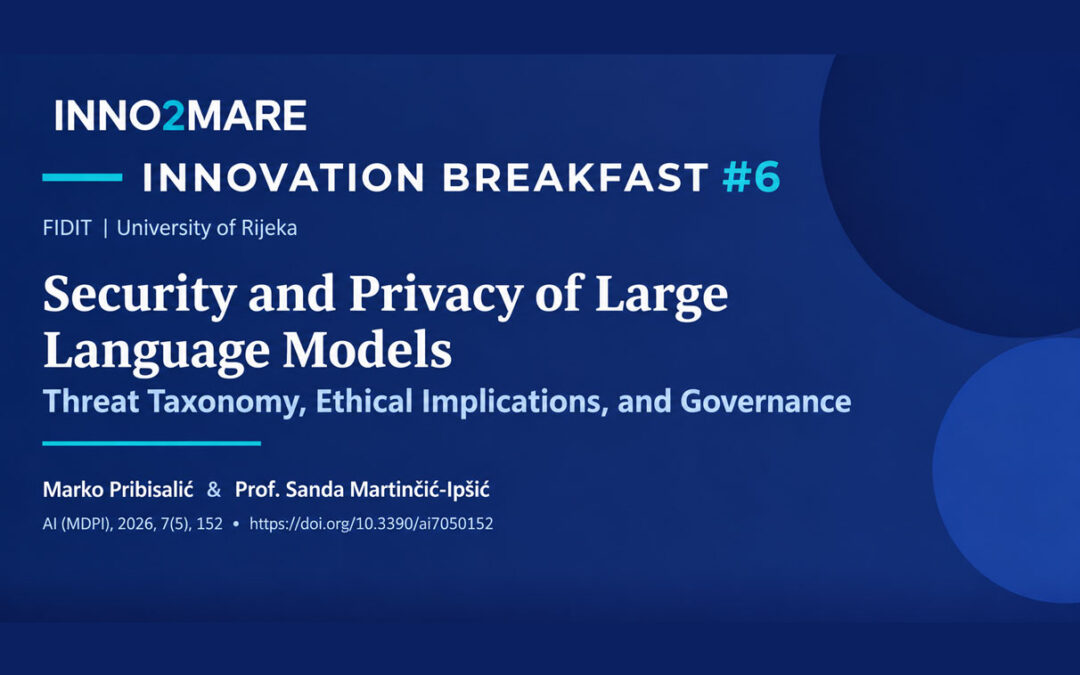 INNO2MARE

INNOVATION BREAKFAST #6

FIDIT | University of Rijeka

Security and Privacy of Large Language Models

Threat Taxonomy, Ethical Implications, and Governance

Marko Pribisalić & Prof. Sanda Martinčić-Ipšić

AI (MDPI), 2026, 7(5), 152 • https://doi.org/10.3390/ai7050152